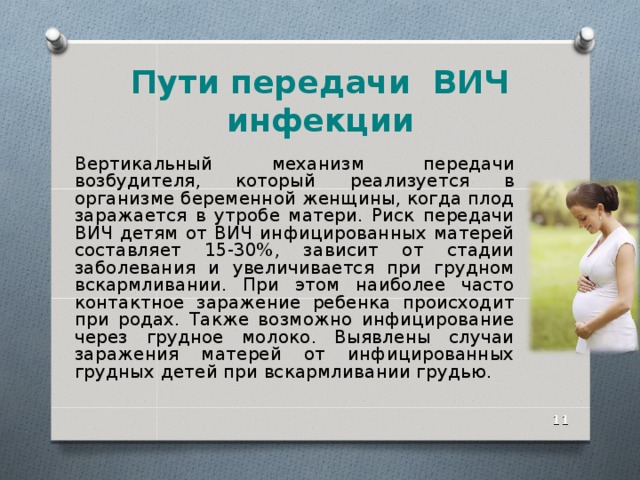 Пути передачи ВИЧ инфекции

Вертикальный механизм передачи возбудителя, который реализуется в организме беременной женщины, когда плод заражается в утробе матери. Риск передачи ВИЧ детям от ВИЧ инфицированных матерей составляет 15-30%, зависит от стадии заболевания и увеличивается при грудном вскармливании. При этом наиболее часто контактное заражение ребенка происходит при родах. Также возможно инфицирование через грудное молоко. Выявлены случаи заражения матерей от инфицированных грудных детей при вскармливании грудью.

11